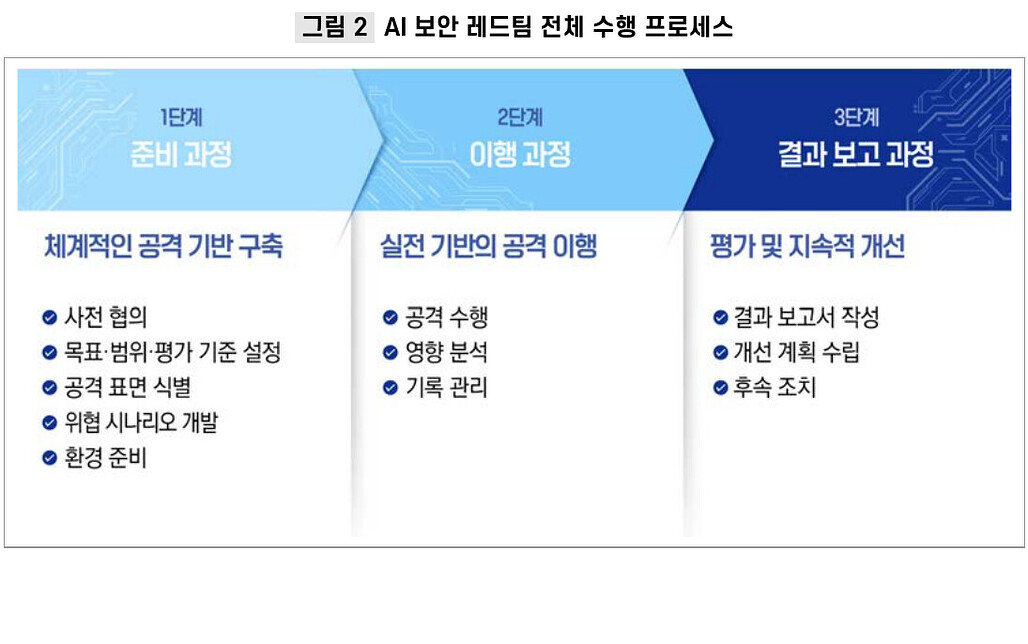 그림 2 AI 보안 레드팀 전체 수행 프로세스

1단계
준비 과정

체계적인 공격 기반 구축

사전 협의
목표·범위·평가 기준 설정
공격 표면 식별
위협 시나리오 개발
환경 준비

2단계
이행 과정

실전 기반의 공격 이행

공격 수행
영향 분석
기록 관리

3단계
결과 보고 과정

평가 및 지속적 개선

결과 보고서 작성
개선 계획 수립
후속 조치